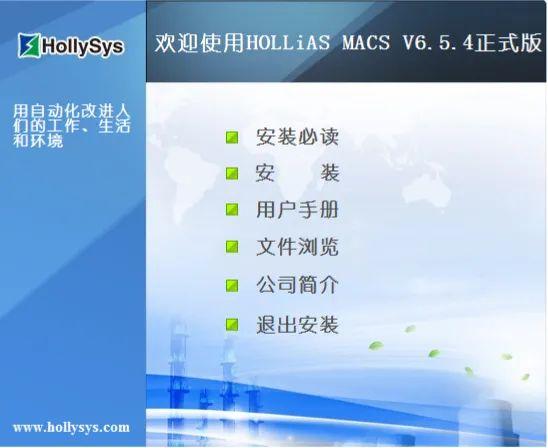 HollySys

欢迎使用HOLLiAS MACS V6.5.4正式版

用自动化改进人们的工作、生活和环境

安装必读

安　装

用户手册

文件浏览

公司简介

退出安装

www.hollysys.com